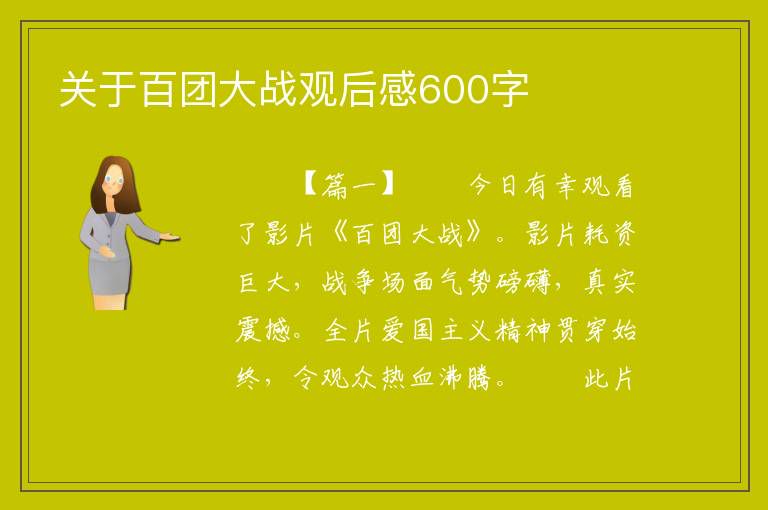 关于百团大战观后感600字

【篇一】 今日有幸观看了影片《百团大战》。影片耗资巨大，战争场面气势磅礴，真实震撼。全片爱国主义精神贯穿始终，令观众热血沸腾。 此片